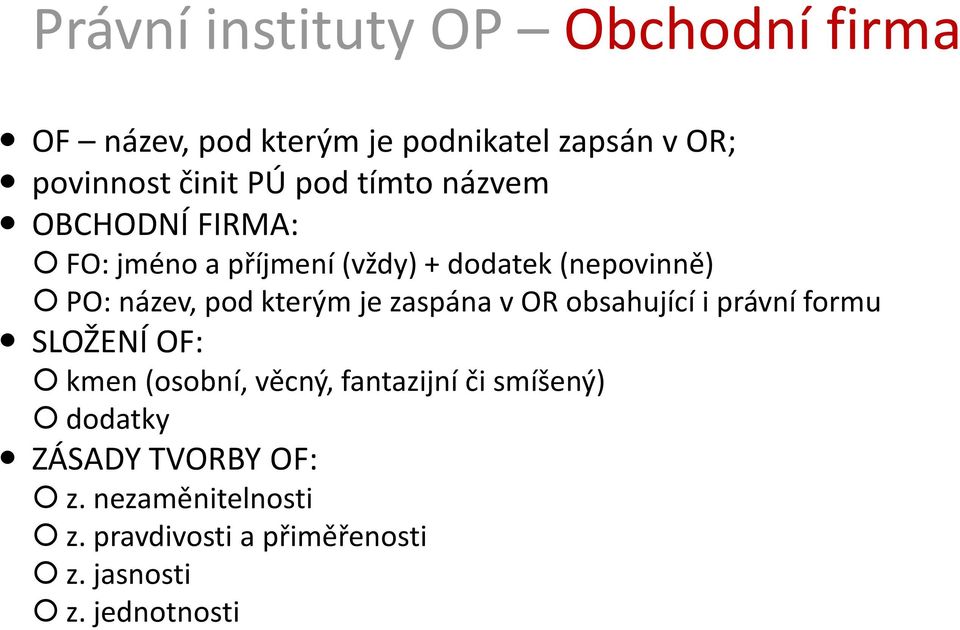 Právní instituty OP – Obchodní firma

- OF – název, pod kterým je podnikatel zapsán v OR;
- povinnost činit PÚ pod tímto názvem
- OBCHODNÍ FIRMA:
  - FO: jméno a příjmení (vždy) + dodatek (nepovinně)
  - PO: název, pod kterým je zaspána v OR obsahující i právní formu
- SLOŽENÍ OF:
  - kmen (osobní, věcný, fantazijní či smíšený)
  - dodatky
- ZÁSADY TVORBY OF:
  - z. nezaměnitelnosti
  - z. pravdivosti a přiměřenosti
  - z. jasnosti
  - z. jednotnosti